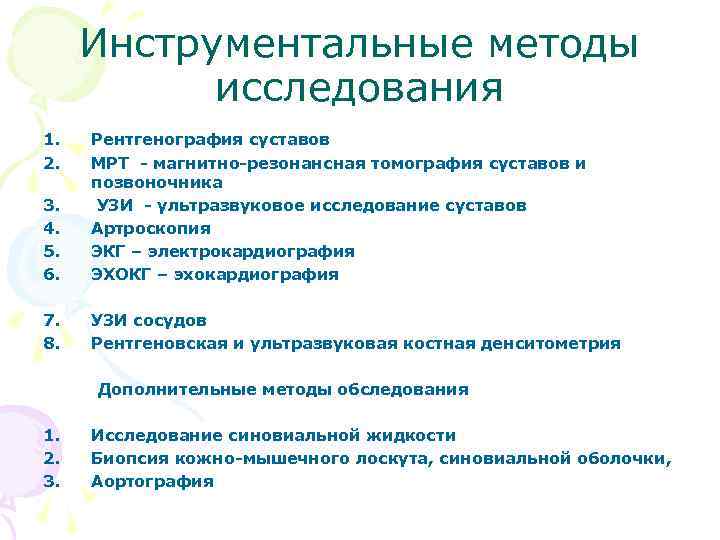 Инструментальные методы исследования

1. Рентгенография суставов
2. МРТ - магнитно-резонансная томография суставов и позвоночника
3. УЗИ - ультразвуковое исследование суставов
4. Артроскопия
5. ЭКГ – электрокардиография
6. ЭХОКГ – эхокардиография

7. УЗИ сосудов
8. Рентгеновская и ультразвуковая костная денситометрия

Дополнительные методы обследования

1. Исследование синовиальной жидкости
2. Биопсия кожно-мышечного лоскута, синовиальной оболочки,
3. Аортография